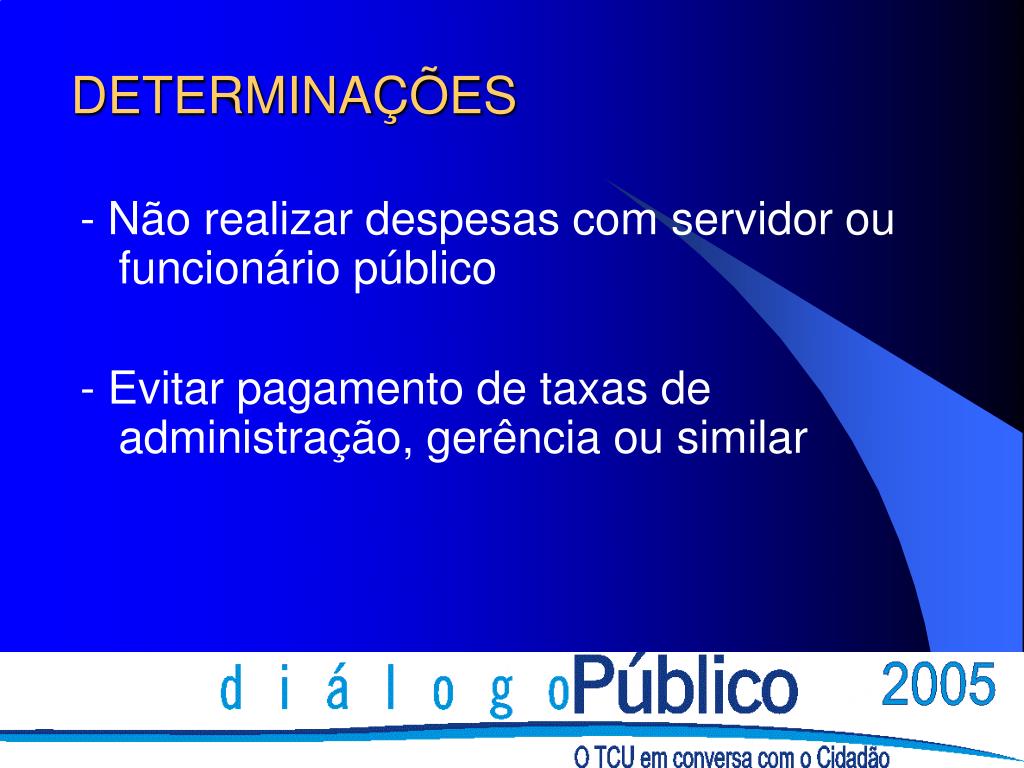 DETERMINAÇÕES

- Não realizar despesas com servidor ou funcionário público

- Evitar pagamento de taxas de administração, gerência ou similar

diálogoPúblico 2005

O TCU em conversa com o Cidadão